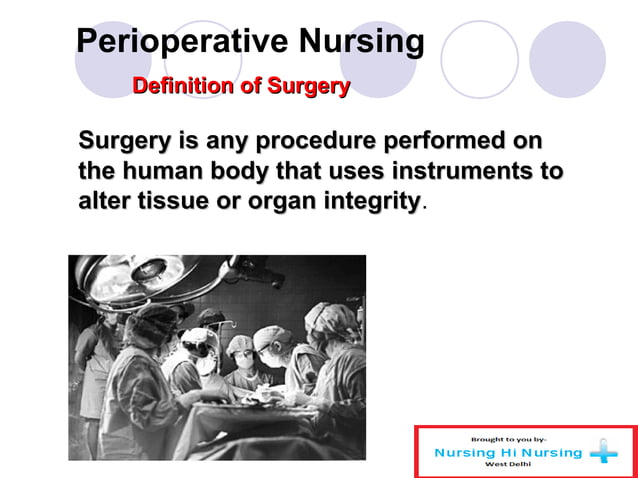 Perioperative Nursing

Definition of Surgery

Surgery is any procedure performed on the human body that uses instruments to alter tissue or organ integrity.

Brought to you by-
Nursing Hi Nursing
West Delhi